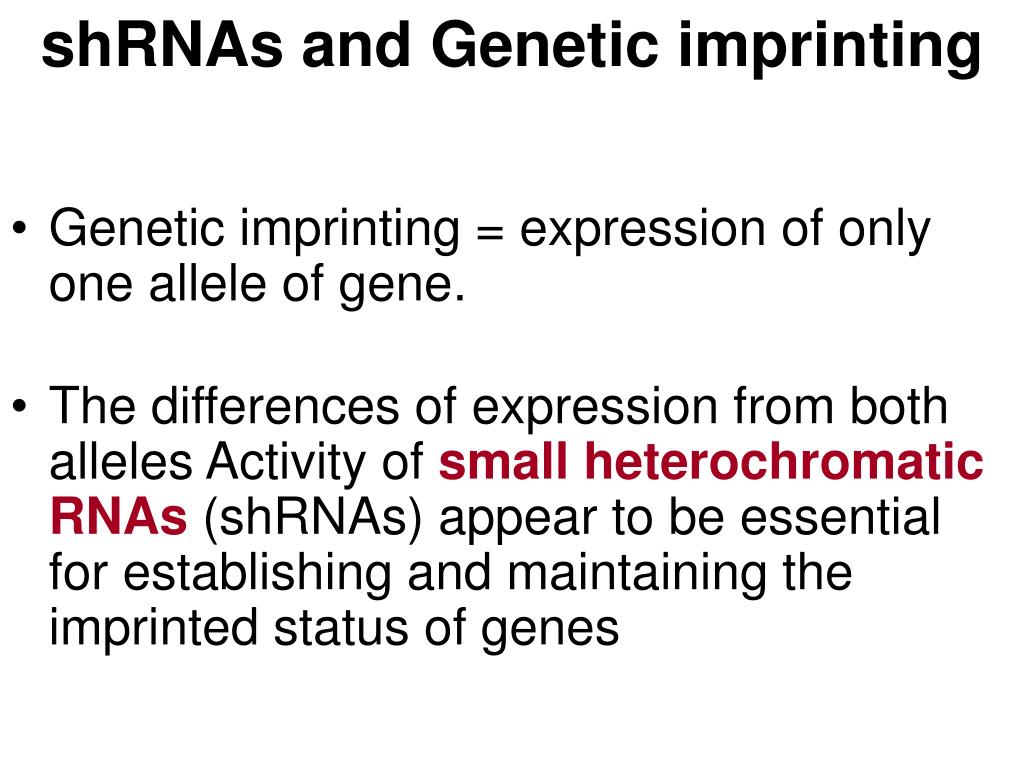 shRNAs and Genetic imprinting

• Genetic imprinting = expression of only one allele of gene.

• The differences of expression from both alleles Activity of small heterochromatic RNAs (shRNAs) appear to be essential for establishing and maintaining the imprinted status of genes